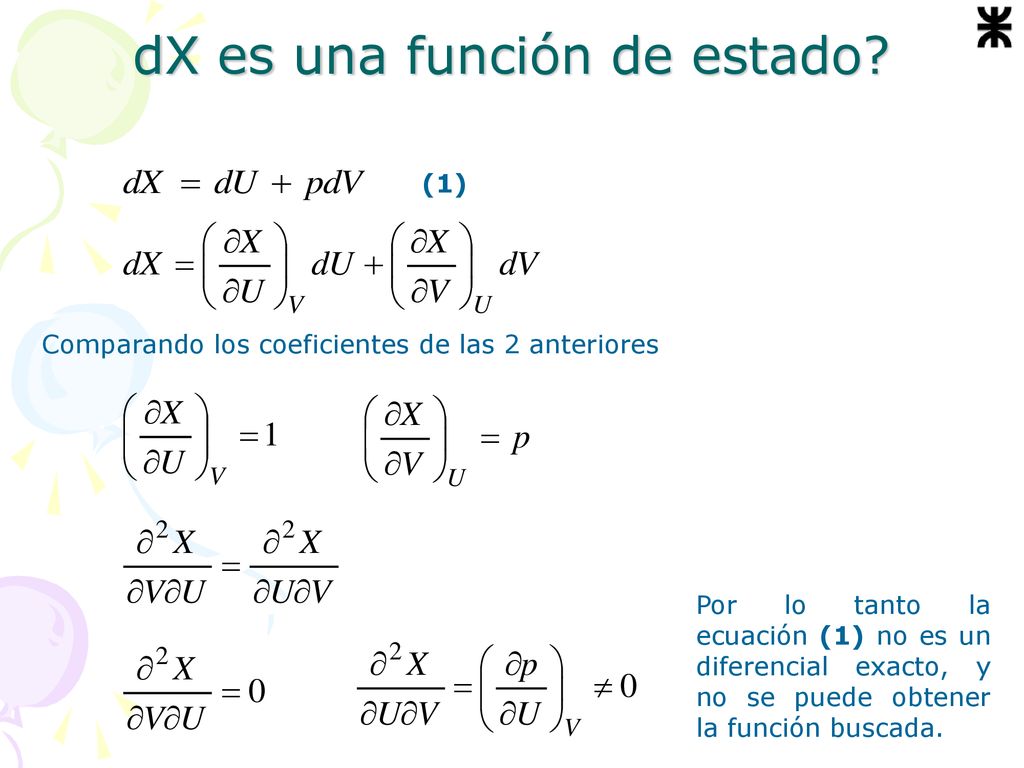 dX es una función de estado?

$dX = dU + pdV$ (1)

$dX = \left(\frac{\partial X}{\partial U}\right)_V dU + \left(\frac{\partial X}{\partial V}\right)_U dV$

Comparando los coeficientes de las 2 anteriores

$\left(\frac{\partial X}{\partial U}\right)_V = 1$ $\left(\frac{\partial X}{\partial V}\right)_U = p$

$\frac{\partial^2 X}{\partial V \partial U} = \frac{\partial^2 X}{\partial U \partial V}$

$\frac{\partial^2 X}{\partial V \partial U} = 0$ $\frac{\partial^2 X}{\partial U \partial V} = \left(\frac{\partial p}{\partial U}\right)_V \neq 0$

Por lo tanto la ecuación (1) no es un diferencial exacto, y no se puede obtener la función buscada.